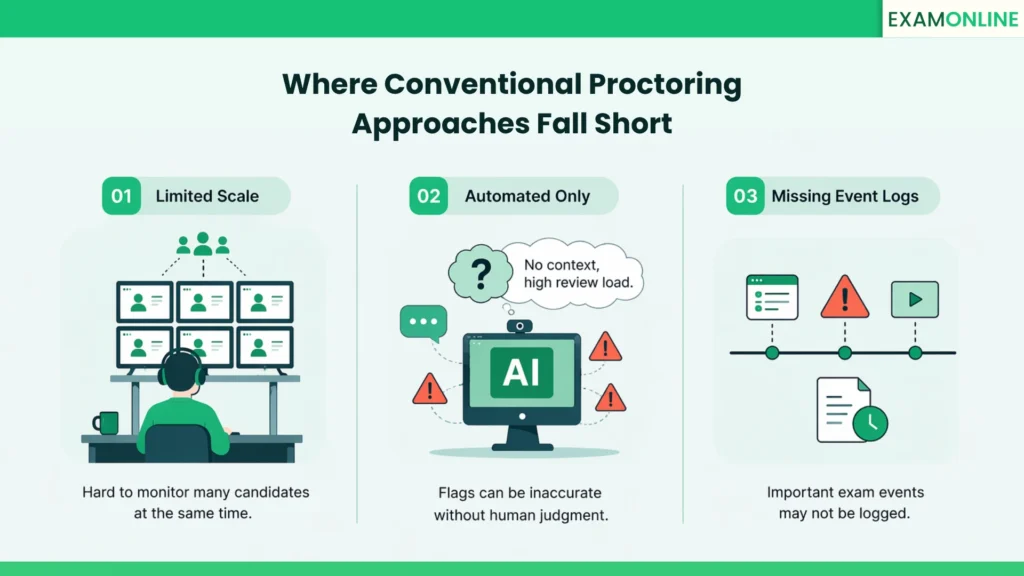 EXAMONLINE

Where Conventional Proctoring Approaches Fall Short

01 Limited Scale

Hard to monitor many candidates at the same time.

02 Automated Only

?

No context, high review load.

AI

Flags can be inaccurate without human judgment.

03 Missing Event Logs

Important exam events may not be logged.